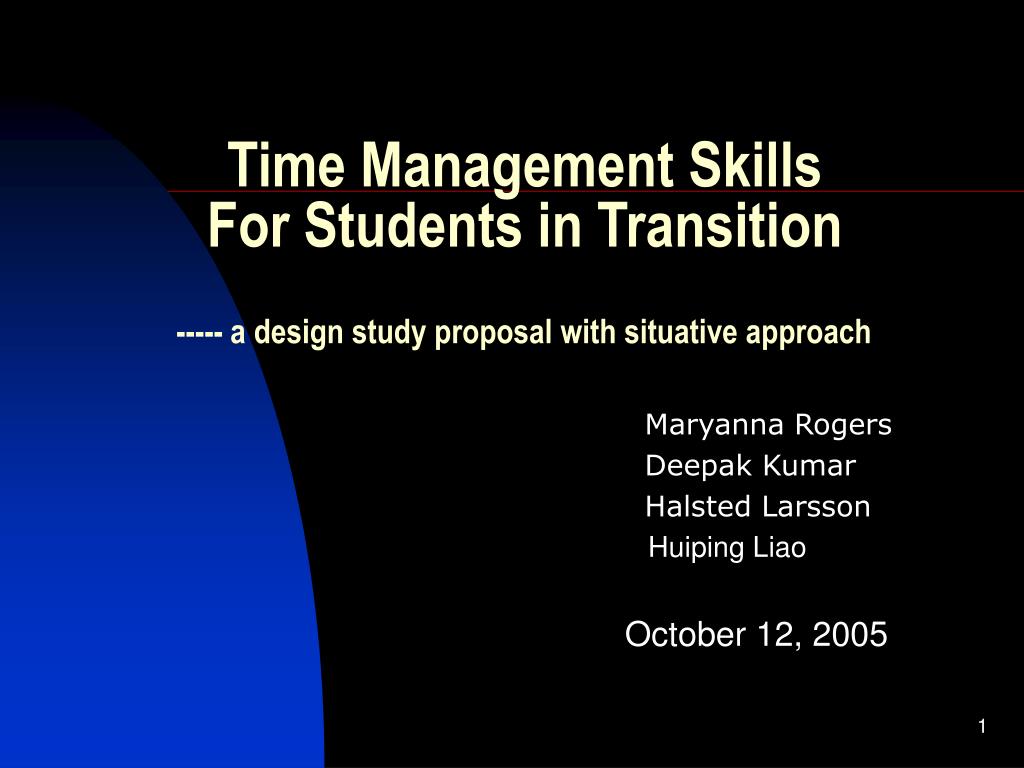 Time Management Skills
For Students in Transition

----- a design study proposal with situative approach

Maryanna Rogers
Deepak Kumar
Halsted Larsson
Huiping Liao

October 12, 2005

1